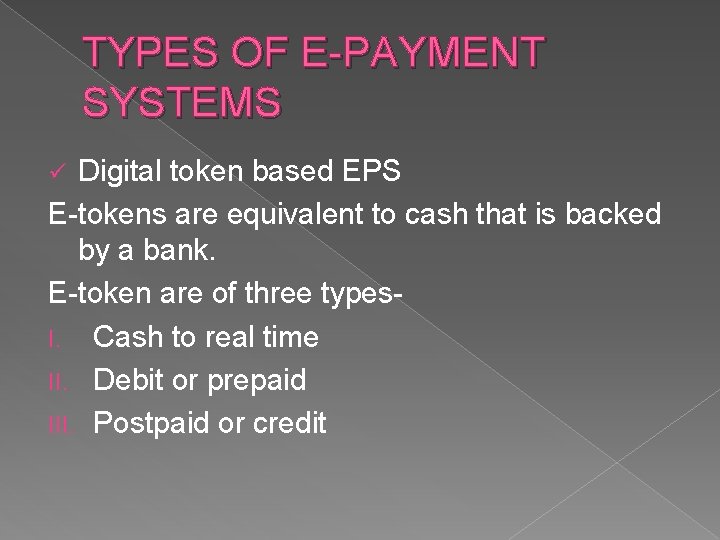 TYPES OF E-PAYMENT SYSTEMS

✓ Digital token based EPS

E-tokens are equivalent to cash that is backed by a bank.

E-token are of three types-

I. Cash to real time

II. Debit or prepaid

III. Postpaid or credit